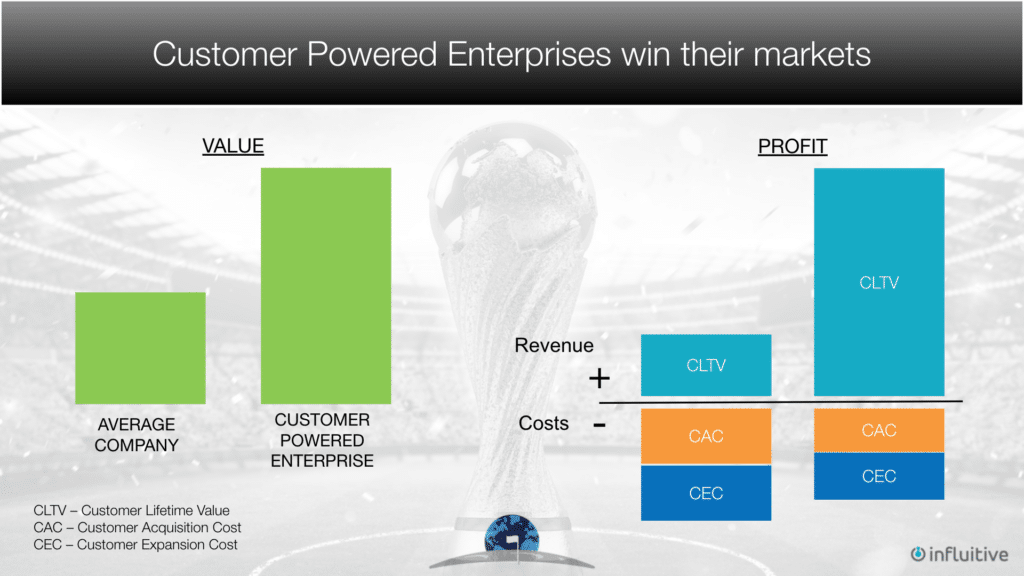 Customer Powered Enterprises win their markets

VALUE

AVERAGE COMPANY

CUSTOMER POWERED ENTERPRISE

PROFIT

Revenue

+

Costs

-

CLTV

CAC

CEC

CLTV

CAC

CEC

CLTV – Customer Lifetime Value
CAC – Customer Acquisition Cost
CEC – Customer Expansion Cost

influitive